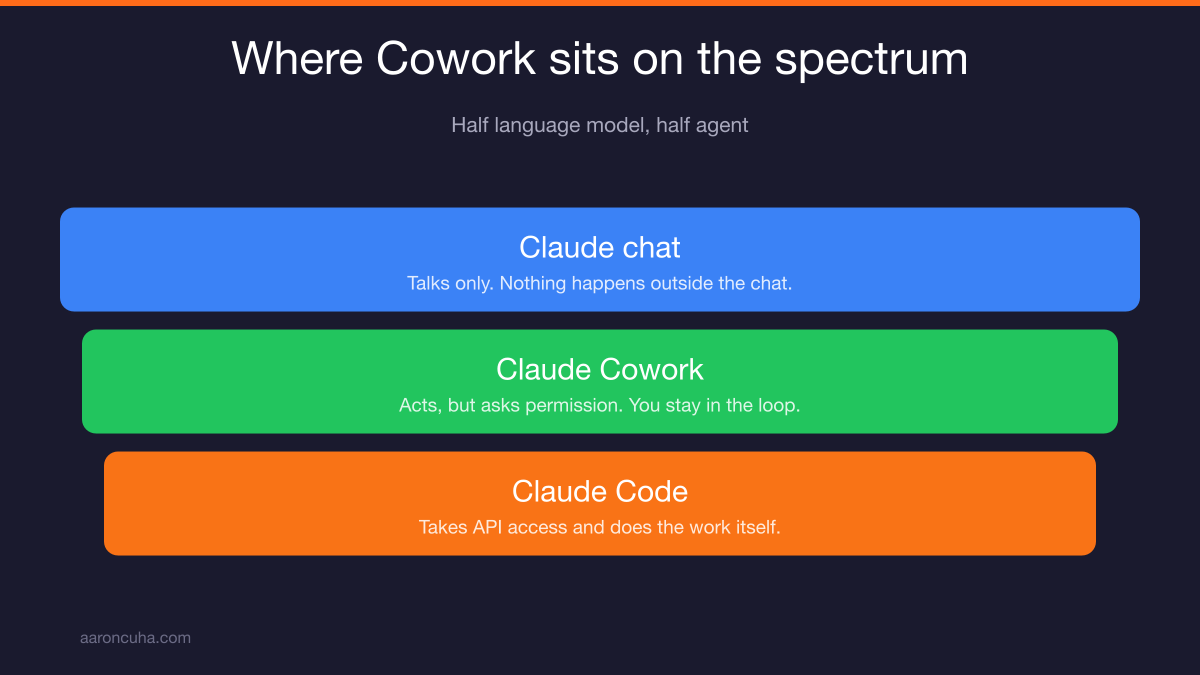 Where Cowork sits on the spectrum

Half language model, half agent

Claude chat
Talks only. Nothing happens outside the chat.

Claude Cowork
Acts, but asks permission. You stay in the loop.

Claude Code
Takes API access and does the work itself.

aaroncuha.com